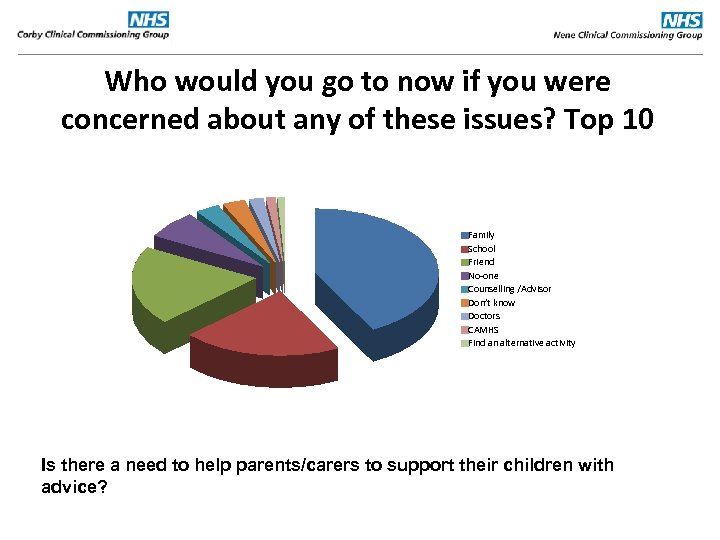 NHS
Corby Clinical Commissioning Group

NHS
Nene Clinical Commissioning Group

Who would you go to now if you were concerned about any of these issues? Top 10

Family
School
Friend
No-one
Counselling /Advisor
Don't know
Doctors
CAMHS
Find an alternative activity

Is there a need to help parents/carers to support their children with advice?